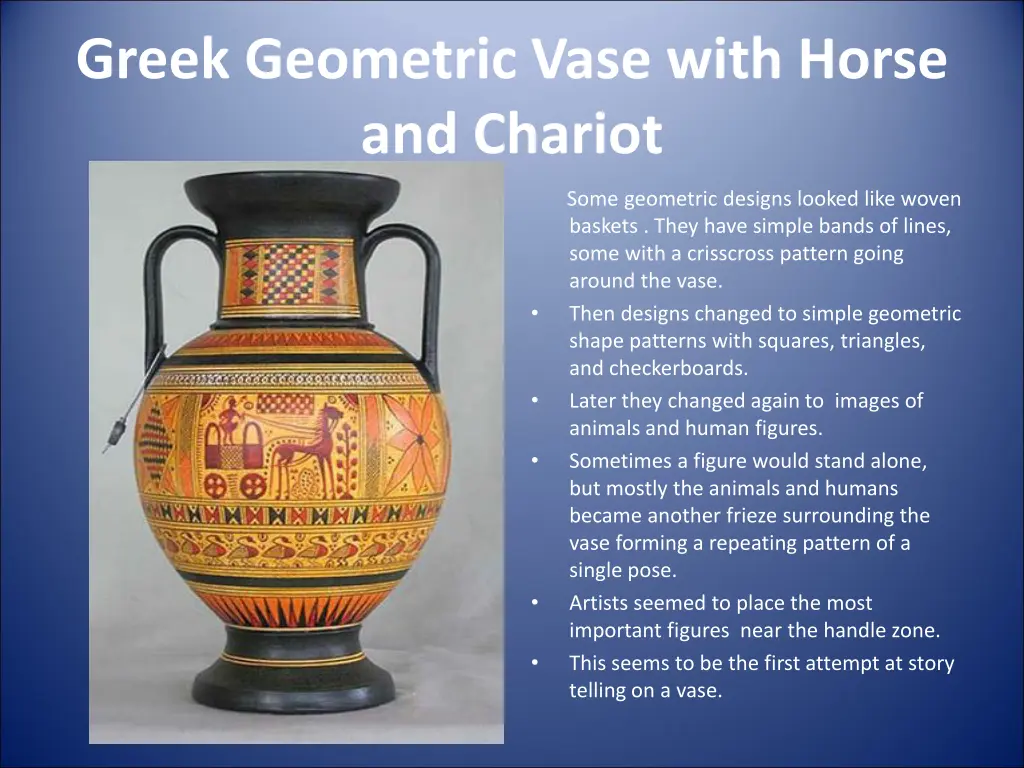 Greek Geometric Vase with Horse and Chariot

Some geometric designs looked like woven baskets . They have simple bands of lines, some with a crisscross pattern going around the vase.

• Then designs changed to simple geometric shape patterns with squares, triangles, and checkerboards.
• Later they changed again to images of animals and human figures.
• Sometimes a figure would stand alone, but mostly the animals and humans became another frieze surrounding the vase forming a repeating pattern of a single pose.
• Artists seemed to place the most important figures near the handle zone.
• This seems to be the first attempt at story telling on a vase.